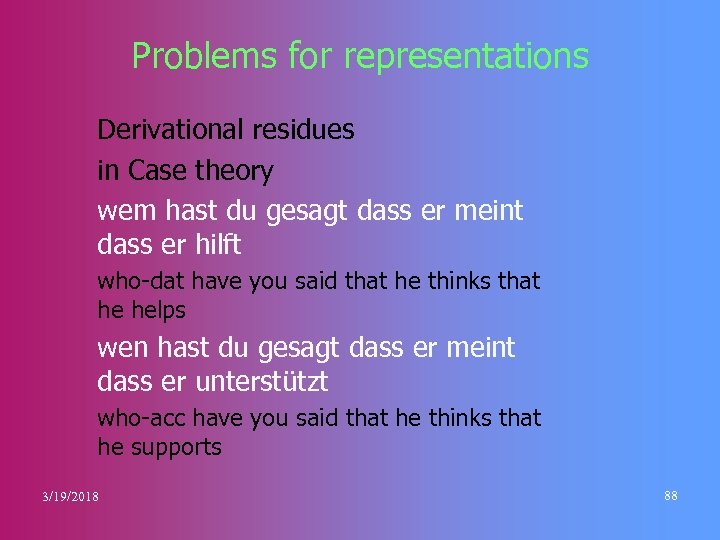 Problems for representations

Derivational residues

in Case theory

wem hast du gesagt dass er meint dass er hilft

who-dat have you said that he thinks that he helps

wen hast du gesagt dass er meint dass er unterstützt

who-acc have you said that he thinks that he supports

3/19/2018

88